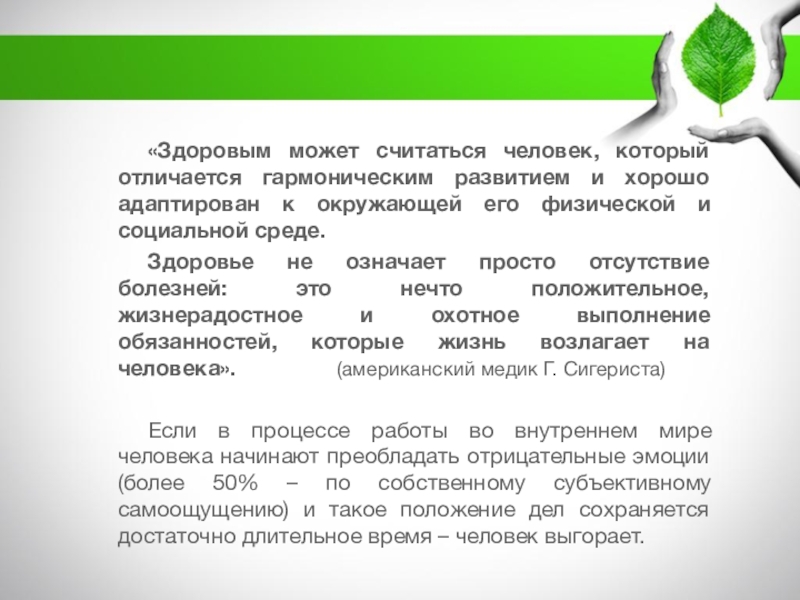 «Здоровым может считаться человек, который отличается гармоническим развитием и хорошо адаптирован к окружающей его физической и социальной среде.

Здоровье не означает просто отсутствие болезней: это нечто положительное, жизнерадостное и охотное выполнение обязанностей, которые жизнь возлагает на человека». (американский медик Г. Сигериста)

Если в процессе работы во внутреннем мире человека начинают преобладать отрицательные эмоции (более 50% – по собственному субъективному самоощущению) и такое положение дел сохраняется достаточно длительное время – человек выгорает.